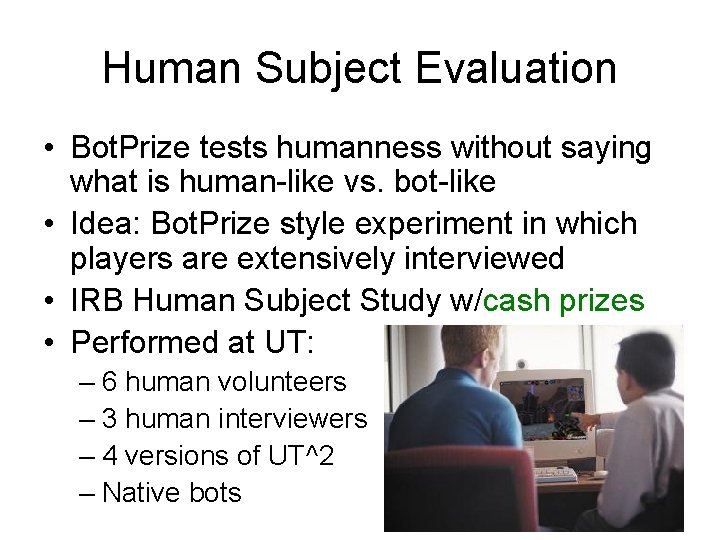 Human Subject Evaluation

• BotPrize tests humanness without saying what is human-like vs. bot-like
• Idea: BotPrize style experiment in which players are extensively interviewed
• IRB Human Subject Study w/cash prizes
• Performed at UT:
  – 6 human volunteers
  – 3 human interviewers
  – 4 versions of UT^2
  – Native bots